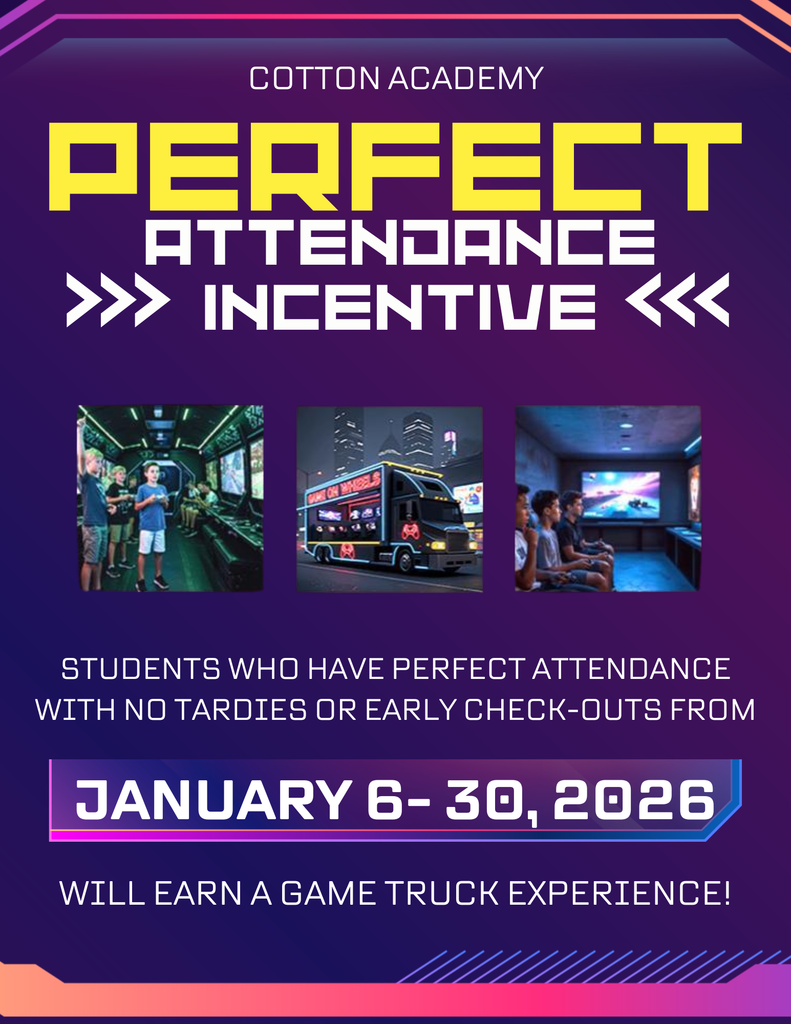 COTTON ACADEMY

PERFECT ATTENDANCE

>>> INCENTIVE <<<

GAME ON WHEELS

STUDENTS WHO HAVE PERFECT ATTENDANCE WITH NO TARDIES OR EARLY CHECK-OUTS FROM

JANUARY 6- 30, 2026

WILL EARN A GAME TRUCK EXPERIENCE!